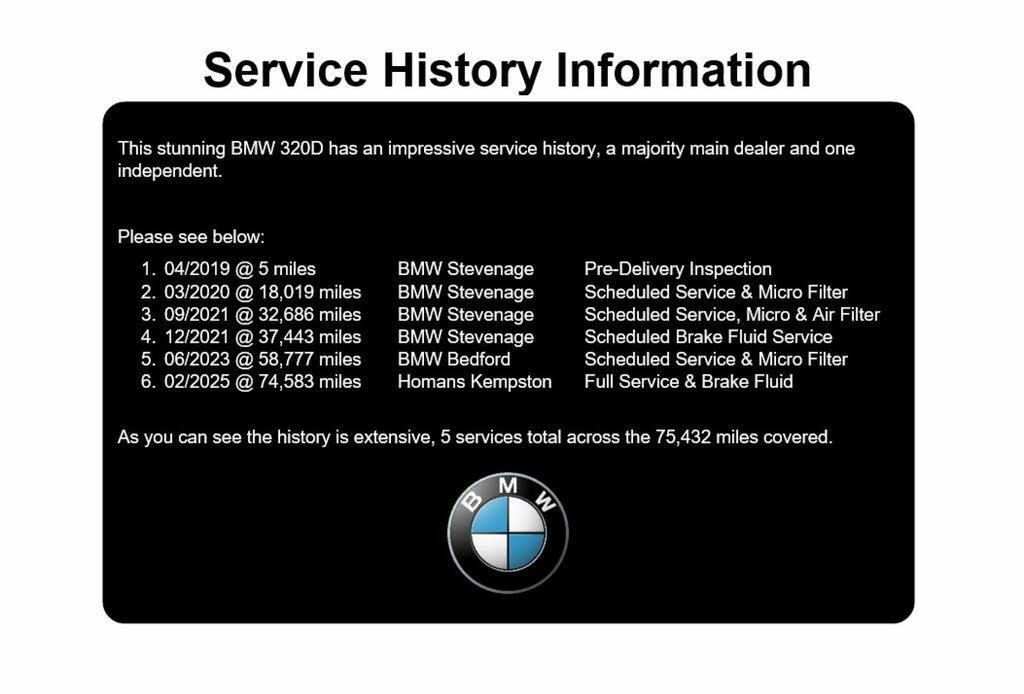 Service History Information

This stunning BMW 320D has an impressive service history, a majority main dealer and one independent.

Please see below:

1. 04/2019 @ 5 miles BMW Stevenage Pre-Delivery Inspection
2. 03/2020 @ 18,019 miles BMW Stevenage Scheduled Service & Micro Filter
3. 09/2021 @ 32,686 miles BMW Stevenage Scheduled Service, Micro & Air Filter
4. 12/2021 @ 37,443 miles BMW Stevenage Scheduled Brake Fluid Service
5. 06/2023 @ 58,777 miles BMW Bedford Scheduled Service & Micro Filter
6. 02/2025 @ 74,583 miles Homans Kempston Full Service & Brake Fluid

As you can see the history is extensive, 5 services total across the 75,432 miles covered.

BMW